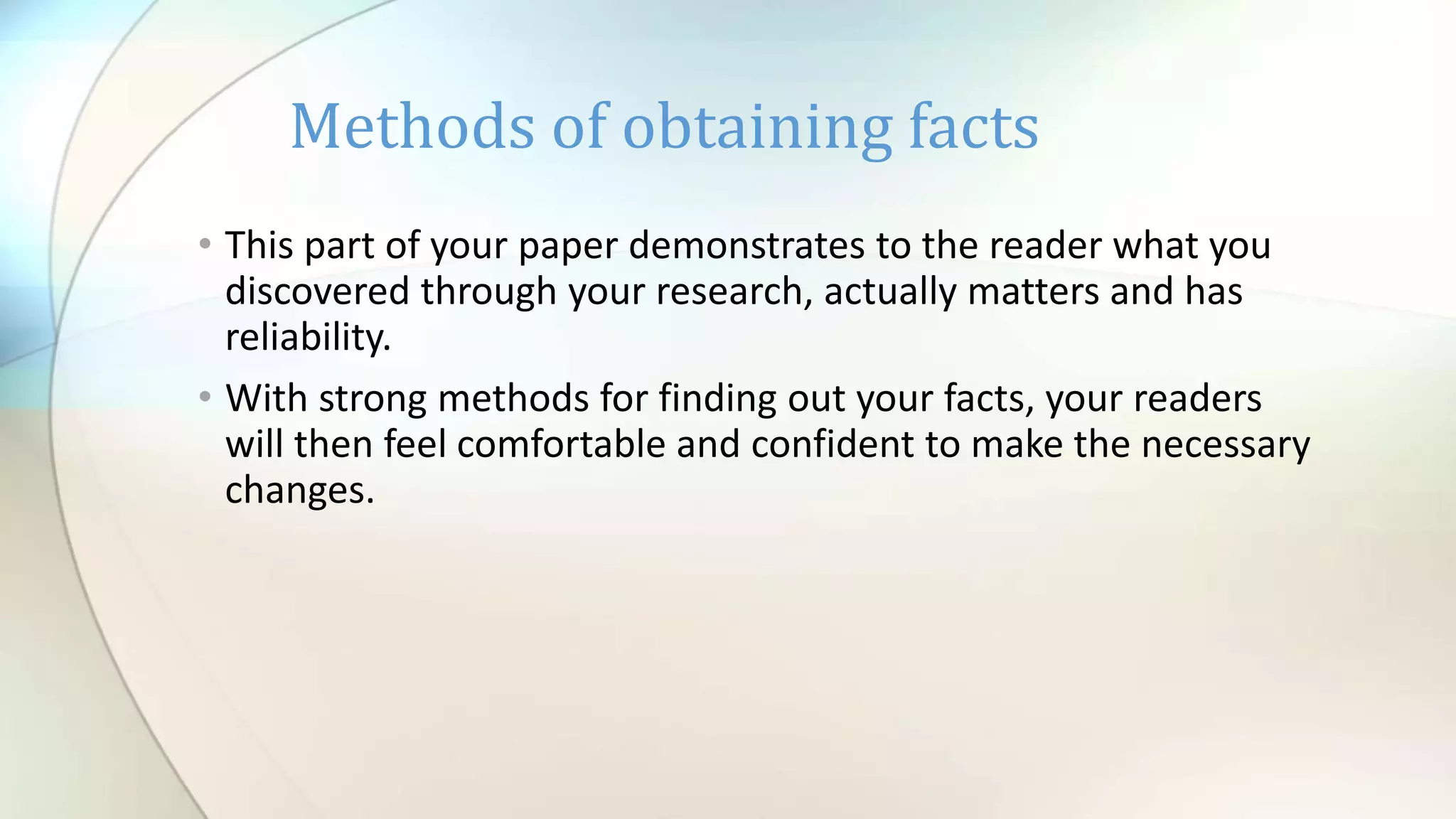 Methods of obtaining facts

• This part of your paper demonstrates to the reader what you discovered through your research, actually matters and has reliability.

• With strong methods for finding out your facts, your readers will then feel comfortable and confident to make the necessary changes.